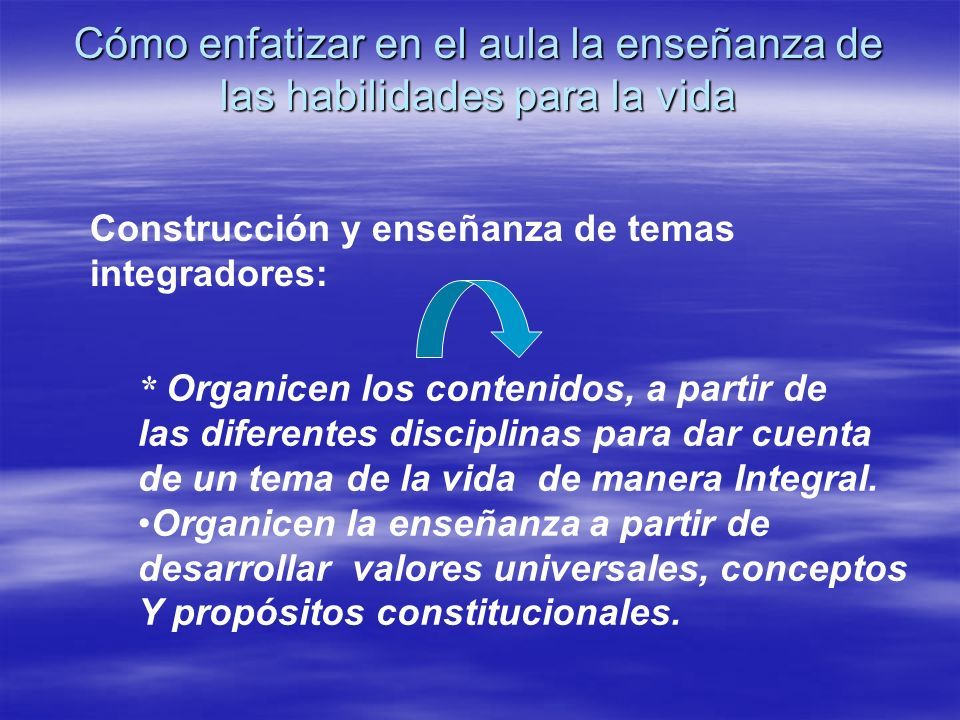 Cómo enfatizar en el aula la enseñanza de las habilidades para la vida

Construcción y enseñanza de temas integradores:

* Organicen los contenidos, a partir de las diferentes disciplinas para dar cuenta de un tema de la vida de manera Integral.
•Organicen la enseñanza a partir de desarrollar valores universales, conceptos Y propósitos constitucionales.